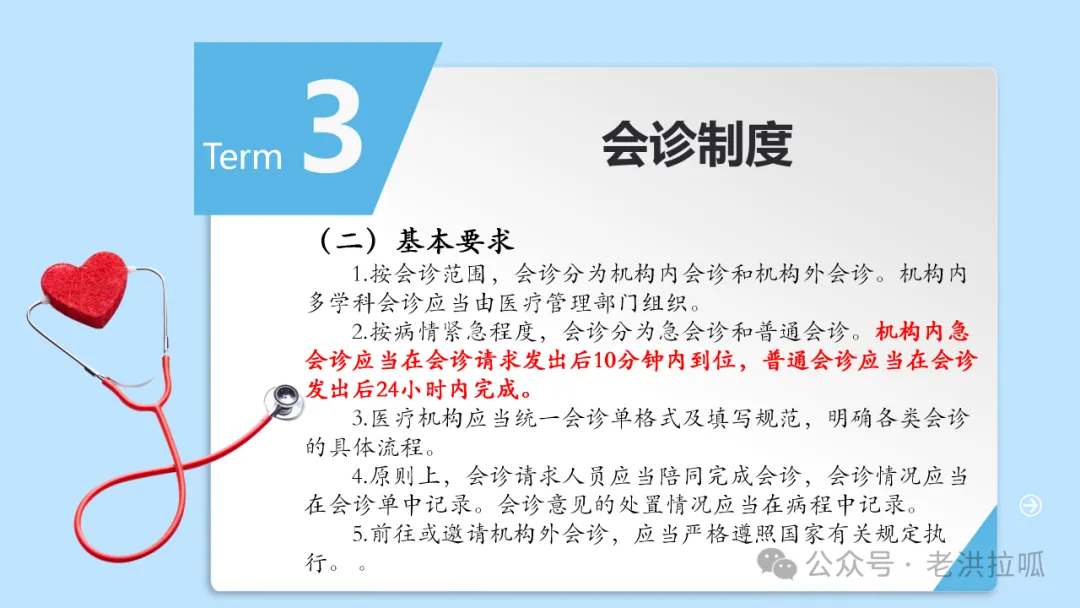 Term 3

会诊制度

（二）基本要求

1.按会诊范围，会诊分为机构内会诊和机构外会诊。机构内多学科会诊应当由医疗管理部门组织。

2.按病情紧急程度，会诊分为急会诊和普通会诊。机构内急会诊应当在会诊请求发出后10分钟内到位，普通会诊应当在会诊发出后24小时内完成。

3.医疗机构应当统一会诊单格式及填写规范，明确各类会诊的具体流程。

4.原则上，会诊请求人员应当陪同完成会诊，会诊情况应当在会诊单中记录。会诊意见的处置情况应当在病程中记录。

5.前往或邀请机构外会诊，应当严格遵照国家有关规定执行。 。

公众号 · 老洪拉呱